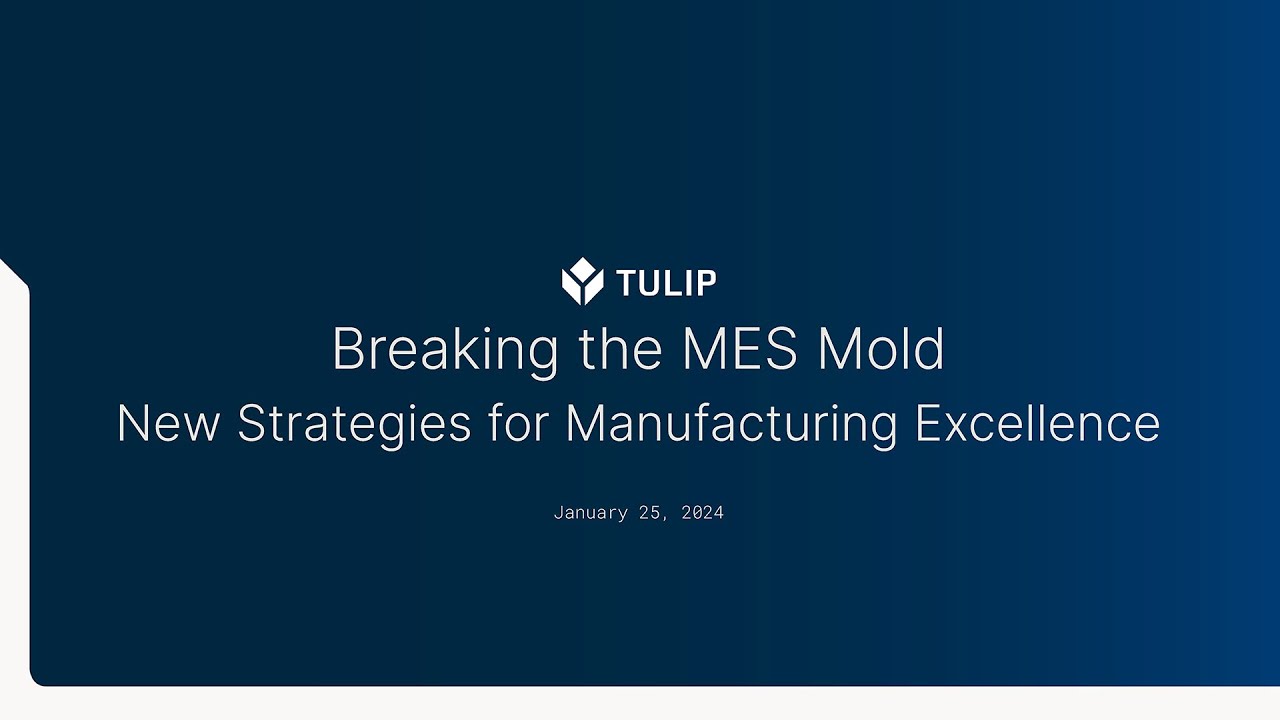 TULIP

Breaking the MES Mold

New Strategies for Manufacturing Excellence

January 25, 2024